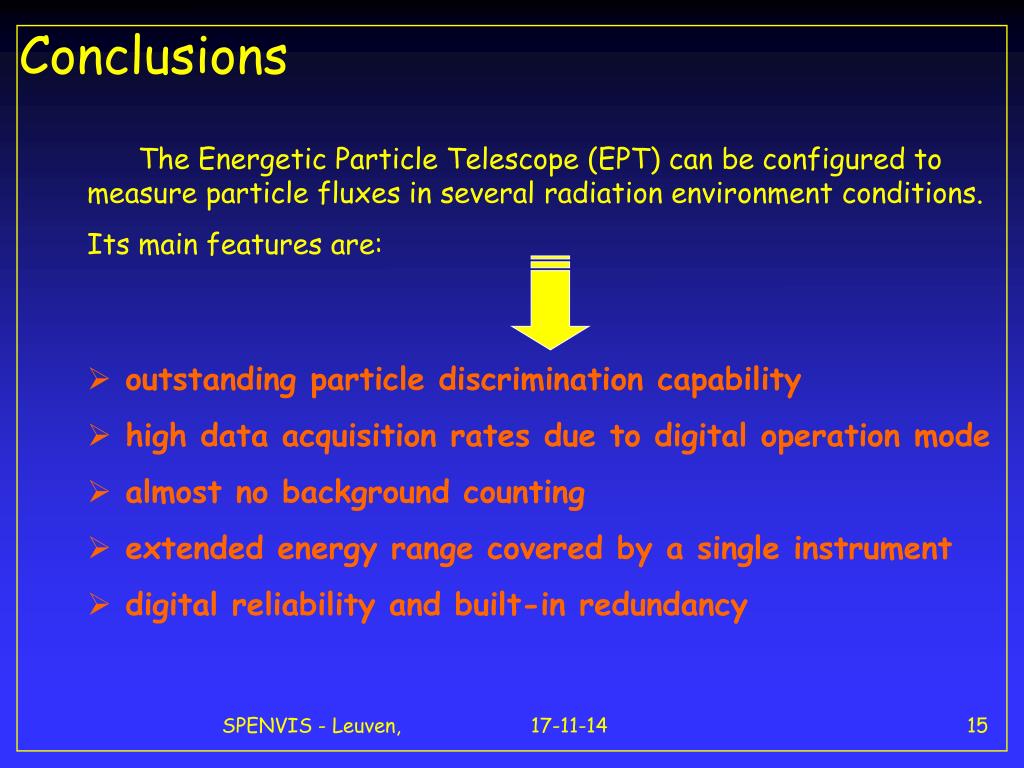 Conclusions

The Energetic Particle Telescope (EPT) can be configured to measure particle fluxes in several radiation environment conditions.

Its main features are:

➢ outstanding particle discrimination capability
➢ high data acquisition rates due to digital operation mode
➢ almost no background counting
➢ extended energy range covered by a single instrument
➢ digital reliability and built-in redundancy

SPENVIS - Leuven, 17-11-14 15